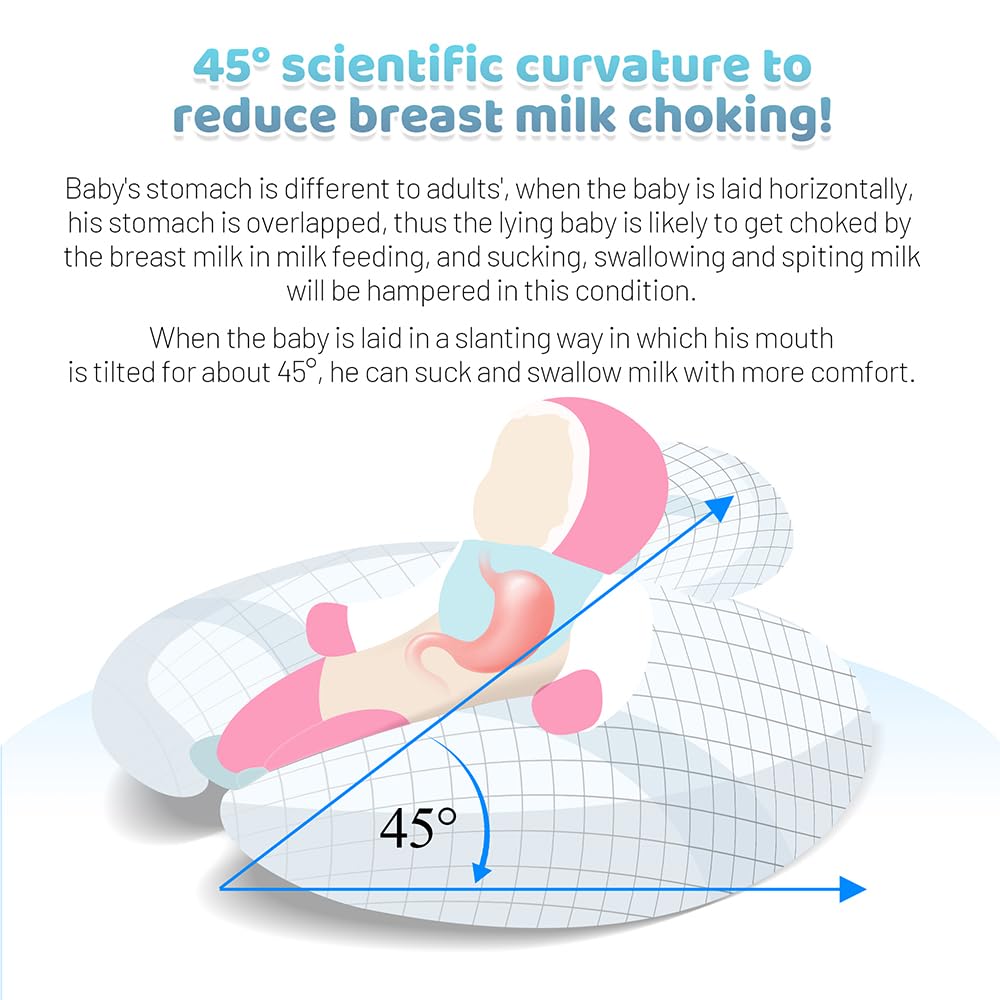 45° scientific curvature to reduce breast milk choking!

Baby's stomach is different to adults', when the baby is laid horizontally, his stomach is overlapped, thus the lying baby is likely to get choked by the breast milk in milk feeding, and sucking, swallowing and spiting milk will be hampered in this condition.

When the baby is laid in a slanting way in which his mouth is tilted for about 45°, he can suck and swallow milk with more comfort.

45°